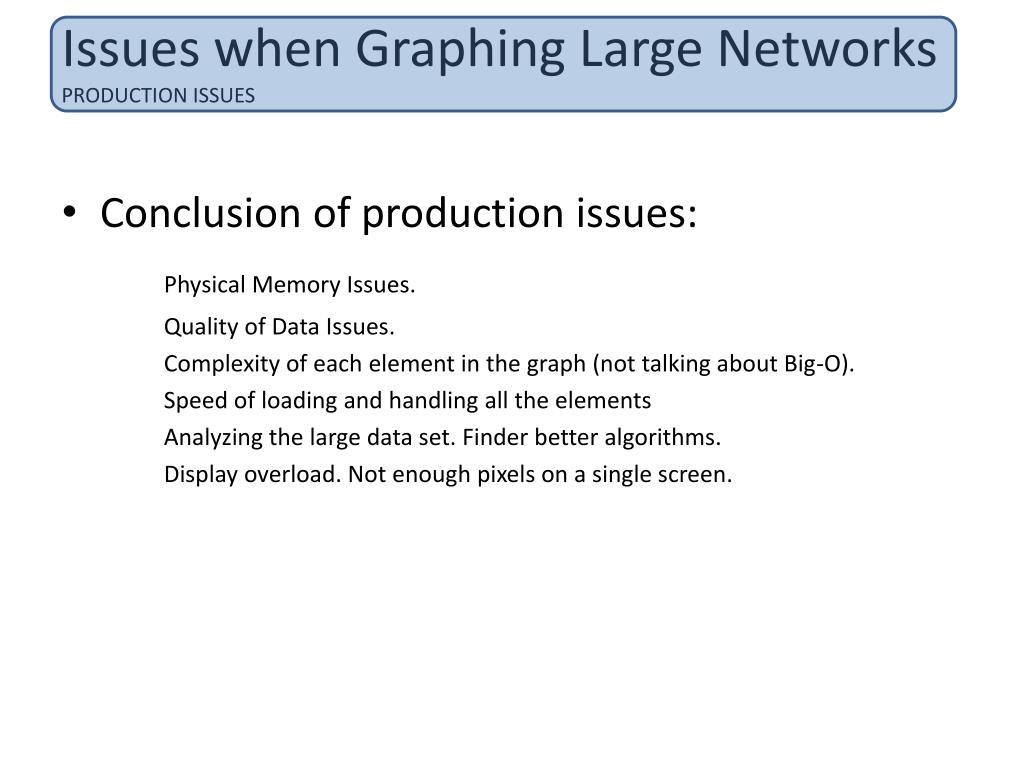 Issues when Graphing Large Networks
PRODUCTION ISSUES

• Conclusion of production issues:

Physical Memory Issues.

Quality of Data Issues.

Complexity of each element in the graph (not talking about Big-O).

Speed of loading and handling all the elements

Analyzing the large data set. Finder better algorithms.

Display overload. Not enough pixels on a single screen.